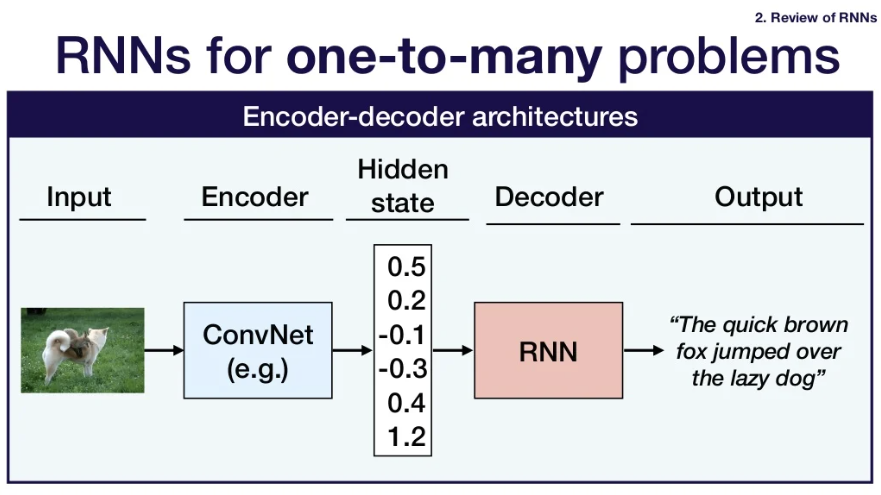 2. Review of RNNs

RNNs for one-to-many problems

Encoder-decoder architectures

Input

Encoder

Hidden state

Decoder

Output

ConvNet (e.g.)

0.5
0.2
-0.1
-0.3
0.4
1.2

RNN

"The quick brown fox jumped over the lazy dog"